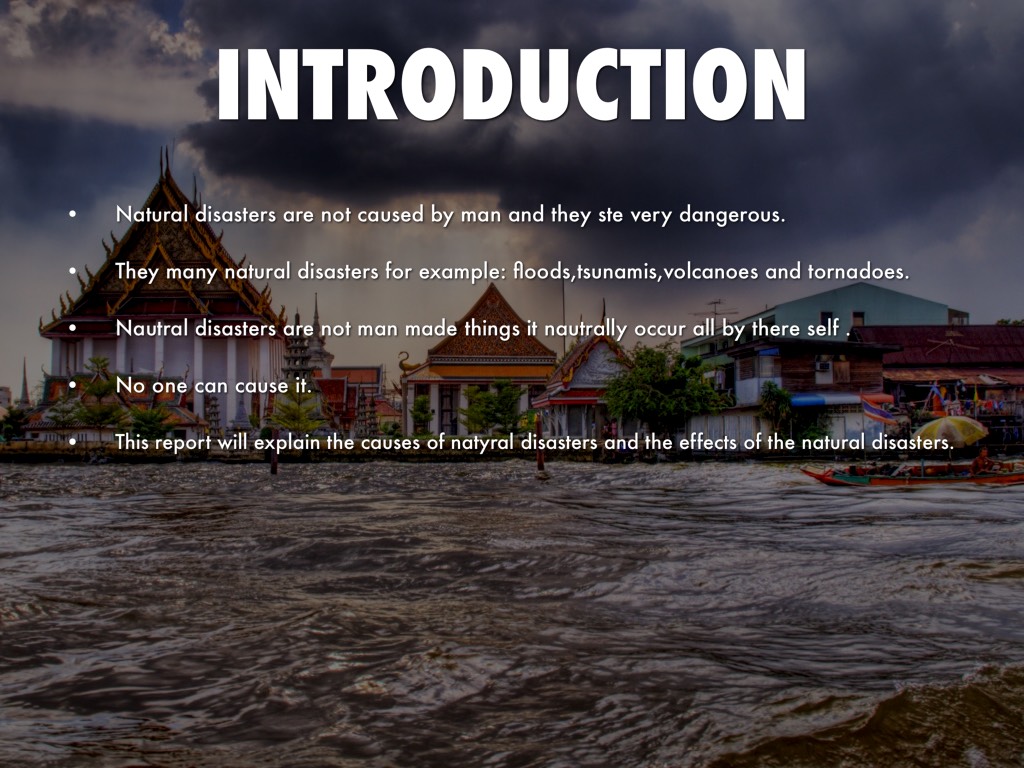 INTRODUCTION

• Natural disasters are not caused by man and they ste very dangerous.

• They many natural disasters for example: floods,tsunamis,volcanoes and tornadoes.

• Nautral disasters are not man made things it nautrally occur all by there self .

• No one can cause it.

• This report will explain the causes of natyral disasters and the effects of the natural disasters.